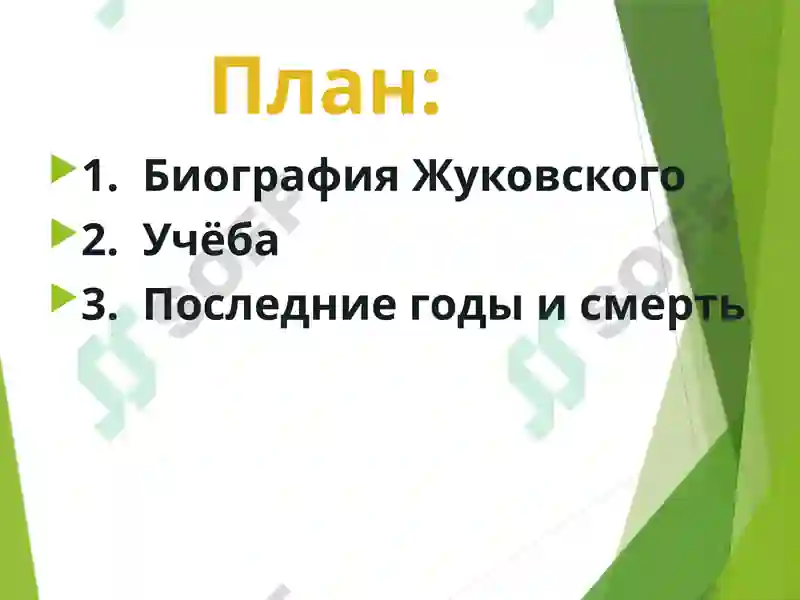 План:

1. Биография Жуковского
2. Учёба
3. Последние годы и смерть